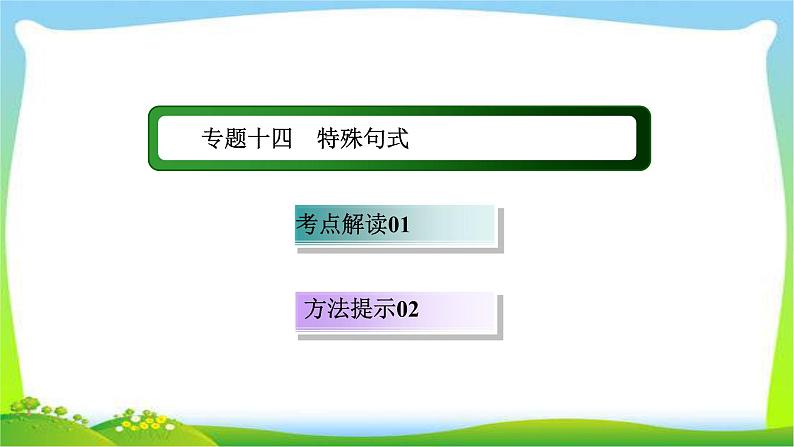 专题十四　特殊句式

考点解读01

方法提示02